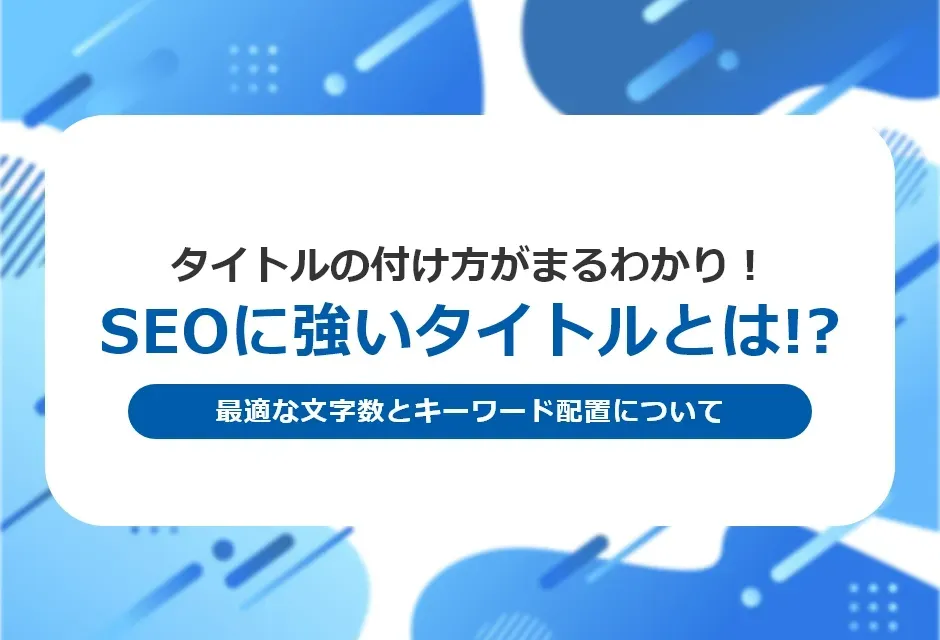 タイトルの付け方がまるわかり！

SEOに強いタイトルとは!?

最適な文字数とキーワード配置について